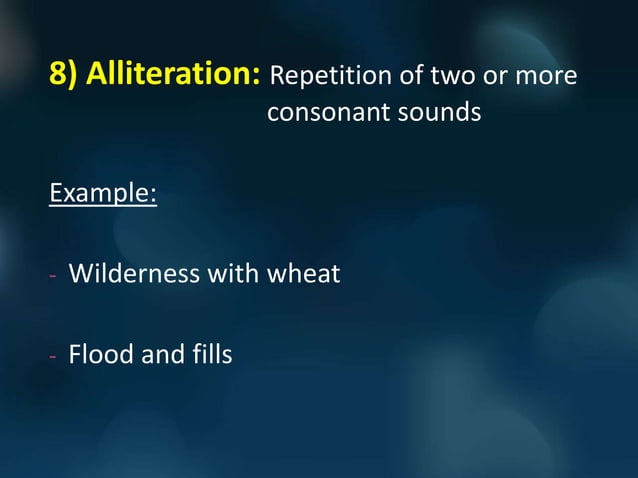 8) Alliteration: Repetition of two or more consonant sounds

Example:

- Wilderness with wheat

- Flood and fills